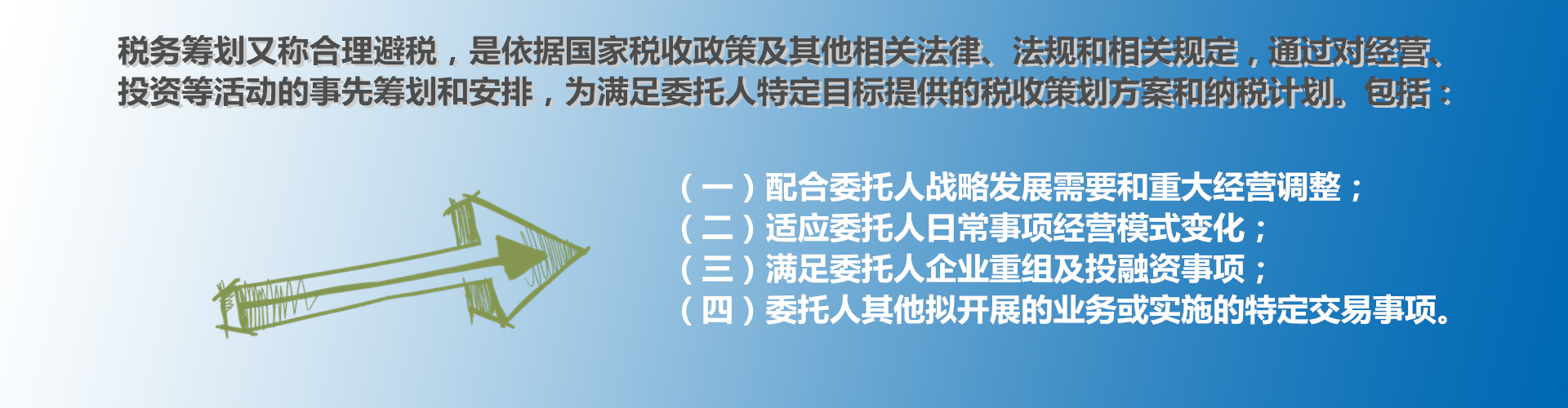 税务筹划又称合理避税，是依据国家税收政策及其他相关法律、法规和相关规定，通过对经营、投资等活动的事先筹划和安排，为满足委托人特定目标提供的税收策划方案和纳税计划。包括：

（一）配合委托人战略发展需要和重大经营调整；
（二）适应委托人日常事项经营模式变化；
（三）满足委托人企业重组及投融资事项；
（四）委托人其他拟开展的业务或实施的特定交易事项。